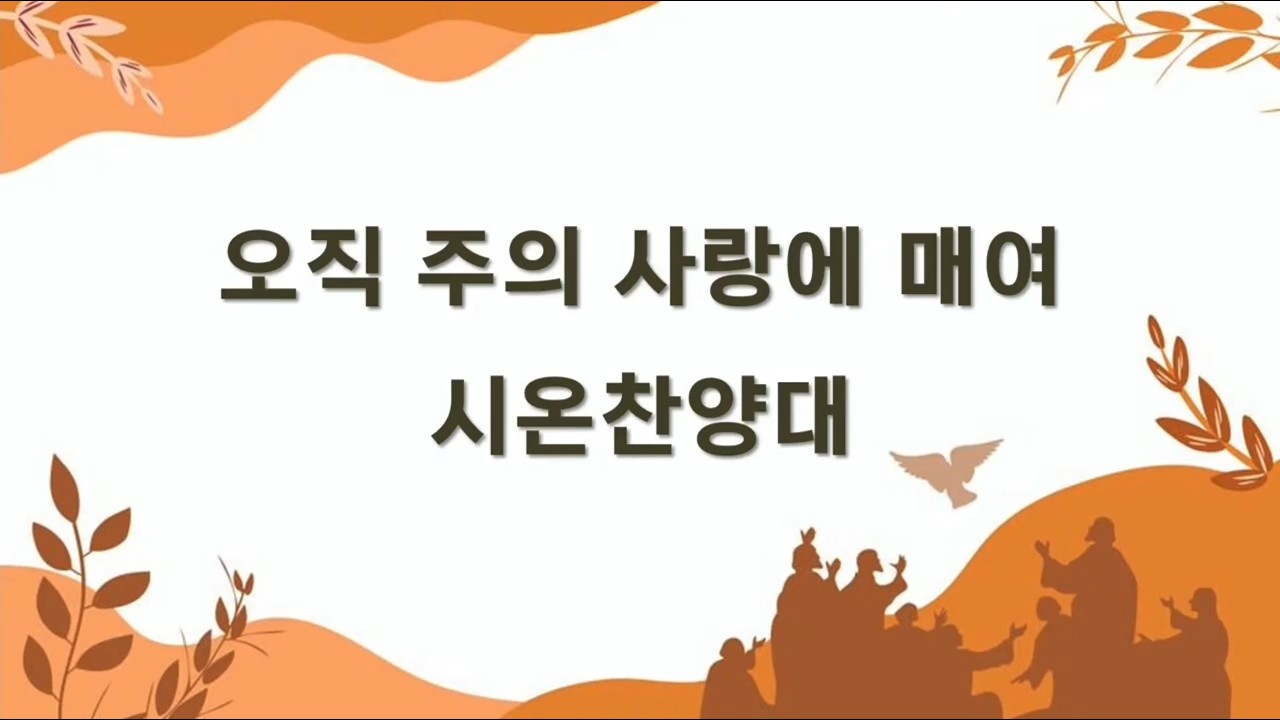 오직 주의 사랑에 매여

시온찬양대